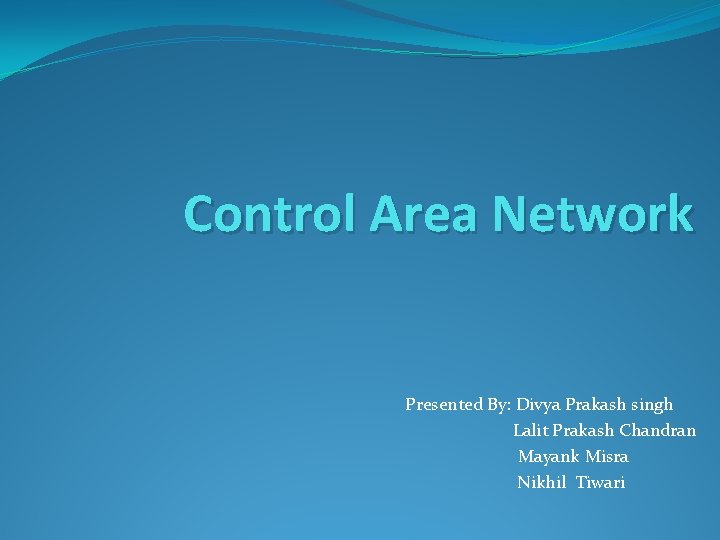 Control Area Network

Presented By: Divya Prakash singh
Lalit Prakash Chandran
Mayank Misra
Nikhil Tiwari